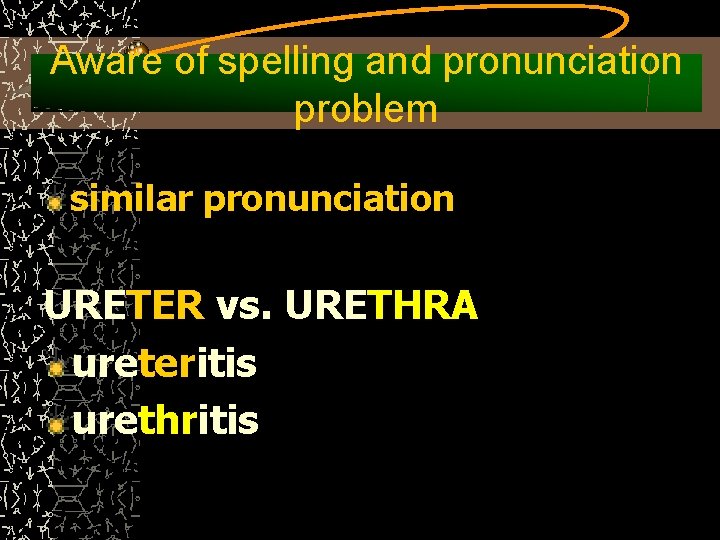 Aware of spelling and pronunciation problem

similar pronunciation

URETER vs. URETHRA

ureteritis

urethritis